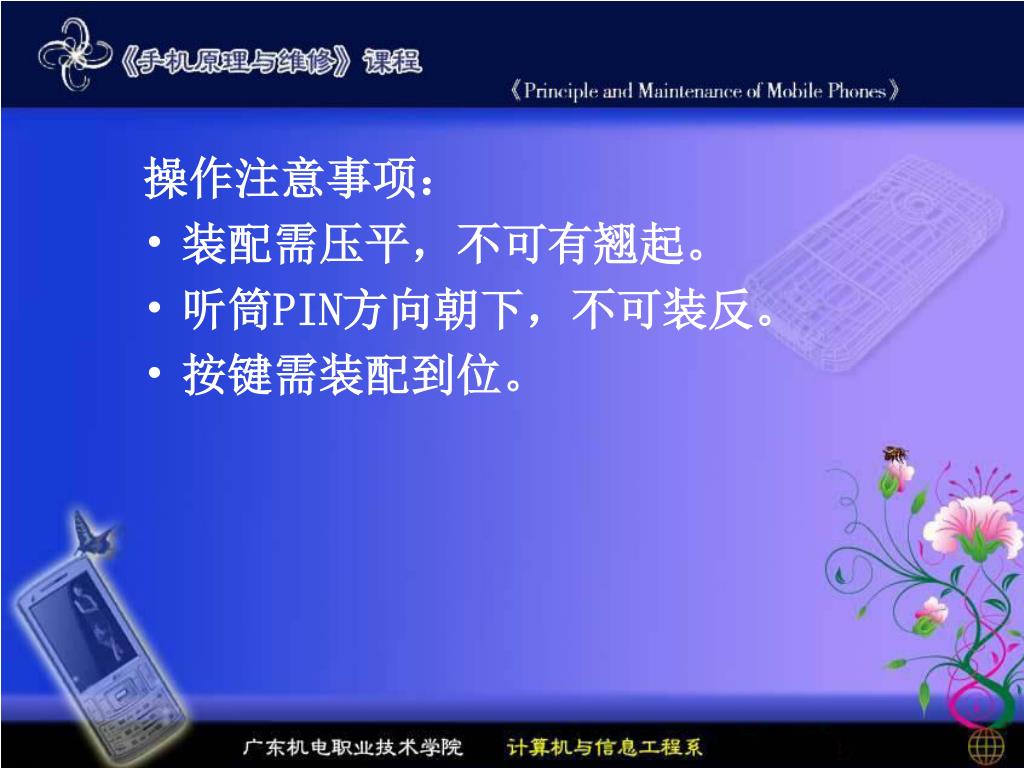 《手机原理与维修》课程

《Principle and Maintenance of Mobile Phones》

操作注意事项：

• 装配需压平，不可有翘起。
• 听筒PIN方向朝下，不可装反。
• 按键需装配到位。

广东机电职业技术学院　计算机与信息工程系